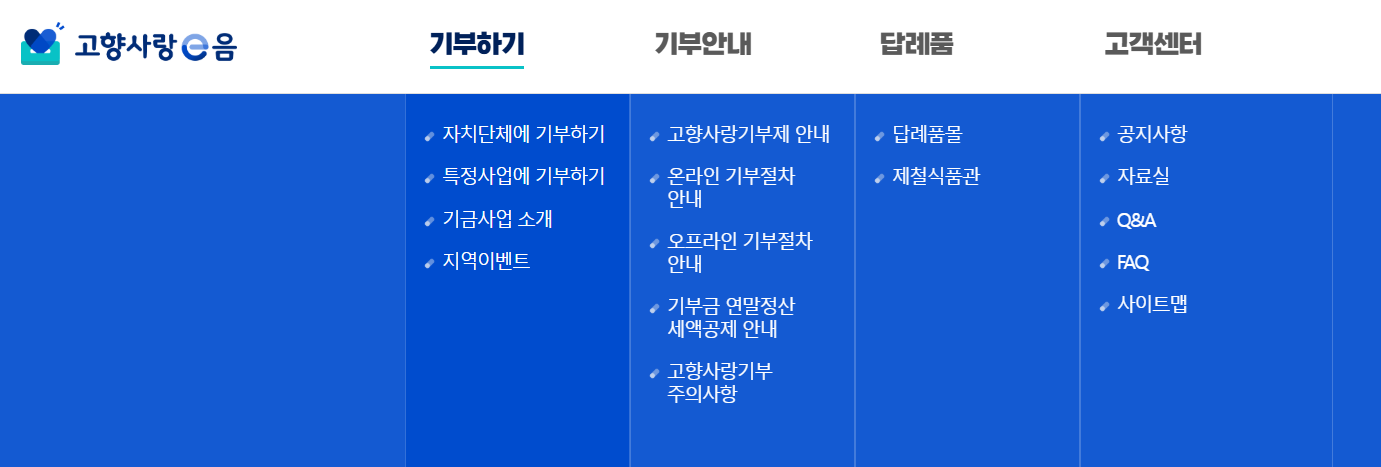 고향사랑 e음

기부하기

기부안내

답례품

고객센터

자치단체에 기부하기
특정사업에 기부하기
기금사업 소개
지역이벤트

고향사랑기부제 안내
온라인 기부절차 안내
오프라인 기부절차 안내
기부금 연말정산 세액공제 안내
고향사랑기부 주의사항

답례품몰
제철식품관

공지사항
자료실
Q&A
FAQ
사이트맵